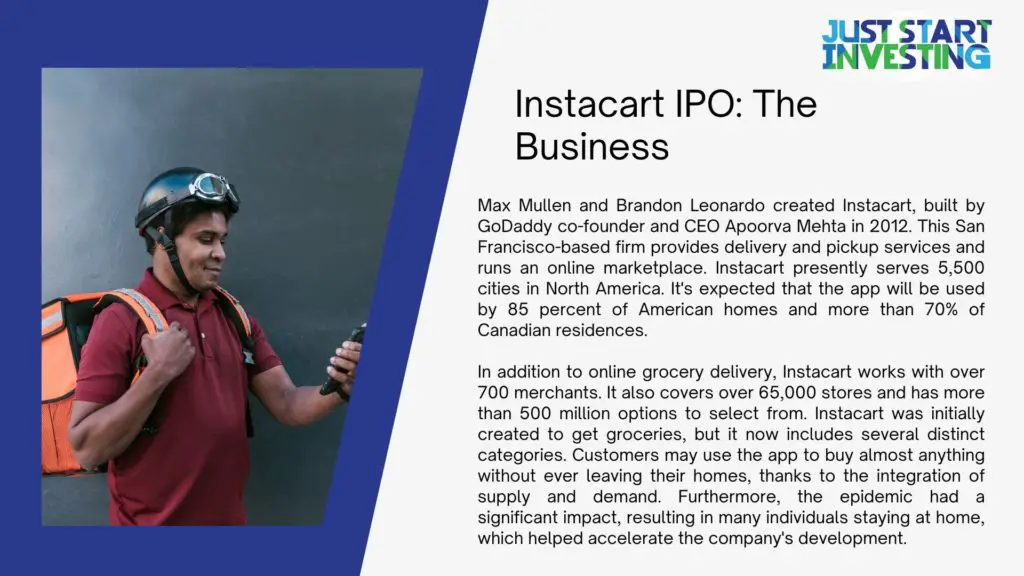 JUST START INVESTING

Instacart IPO: The Business

Max Mullen and Brandon Leonardo created Instacart, built by GoDaddy co-founder and CEO Apoorva Mehta in 2012. This San Francisco-based firm provides delivery and pickup services and runs an online marketplace. Instacart presently serves 5,500 cities in North America. It's expected that the app will be used by 85 percent of American homes and more than 70% of Canadian residences.

In addition to online grocery delivery, Instacart works with over 700 merchants. It also covers over 65,000 stores and has more than 500 million options to select from. Instacart was initially created to get groceries, but it now includes several distinct categories. Customers may use the app to buy almost anything without ever leaving their homes, thanks to the integration of supply and demand. Furthermore, the epidemic had a significant impact, resulting in many individuals staying at home, which helped accelerate the company's development.